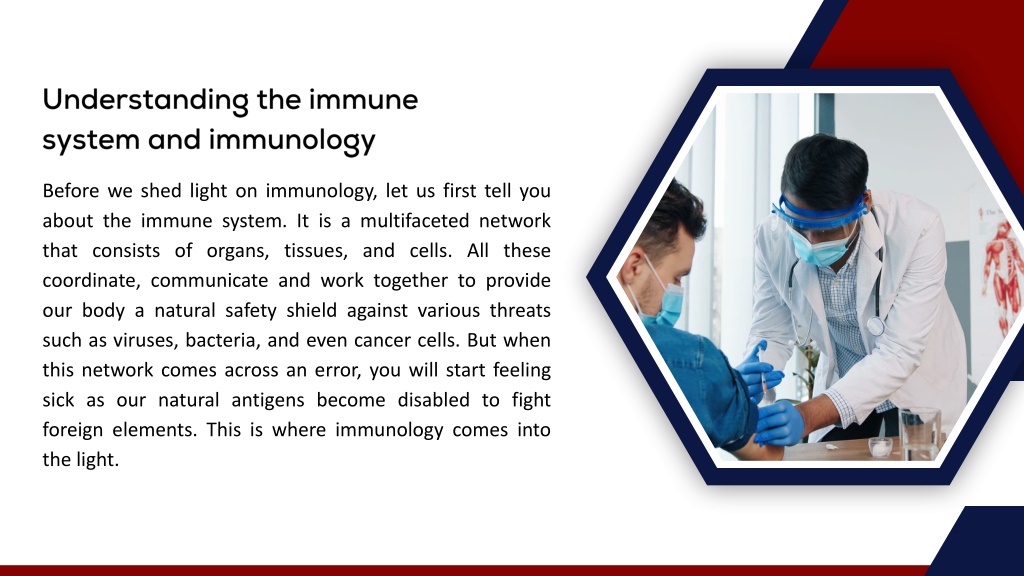 Understanding the immune system and immunology

Before we shed light on immunology, let us first tell you about the immune system. It is a multifaceted network that consists of organs, tissues, and cells. All these coordinate, communicate and work together to provide our body a natural safety shield against various threats such as viruses, bacteria, and even cancer cells. But when this network comes across an error, you will start feeling sick as our natural antigens become disabled to fight foreign elements. This is where immunology comes into the light.